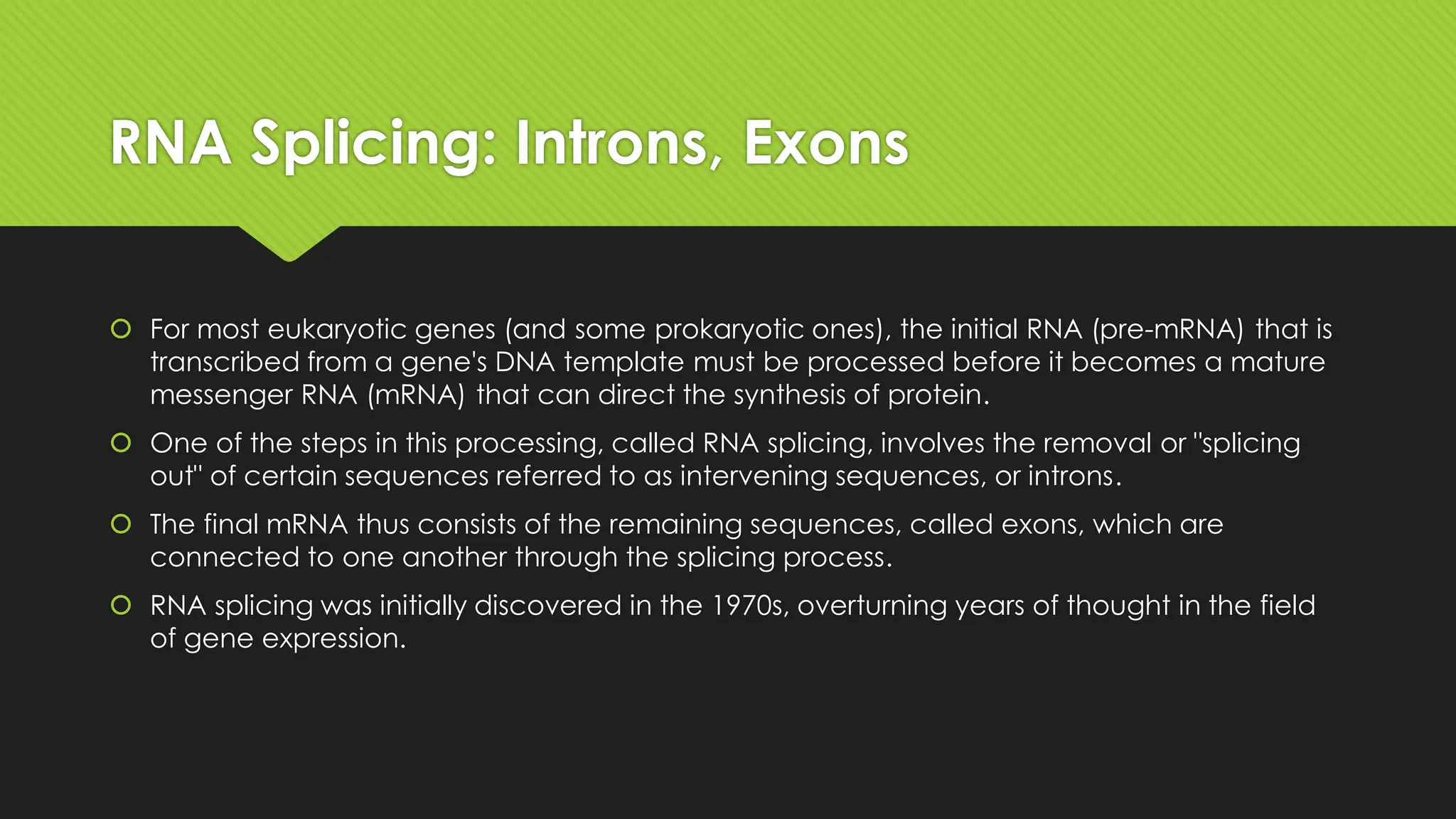 RNA Splicing: Introns, Exons

For most eukaryotic genes (and some prokaryotic ones), the initial RNA (pre-mRNA) that is transcribed from a gene's DNA template must be processed before it becomes a mature messenger RNA (mRNA) that can direct the synthesis of protein.

One of the steps in this processing, called RNA splicing, involves the removal or "splicing out" of certain sequences referred to as intervening sequences, or introns.

The final mRNA thus consists of the remaining sequences, called exons, which are connected to one another through the splicing process.

RNA splicing was initially discovered in the 1970s, overturning years of thought in the field of gene expression.